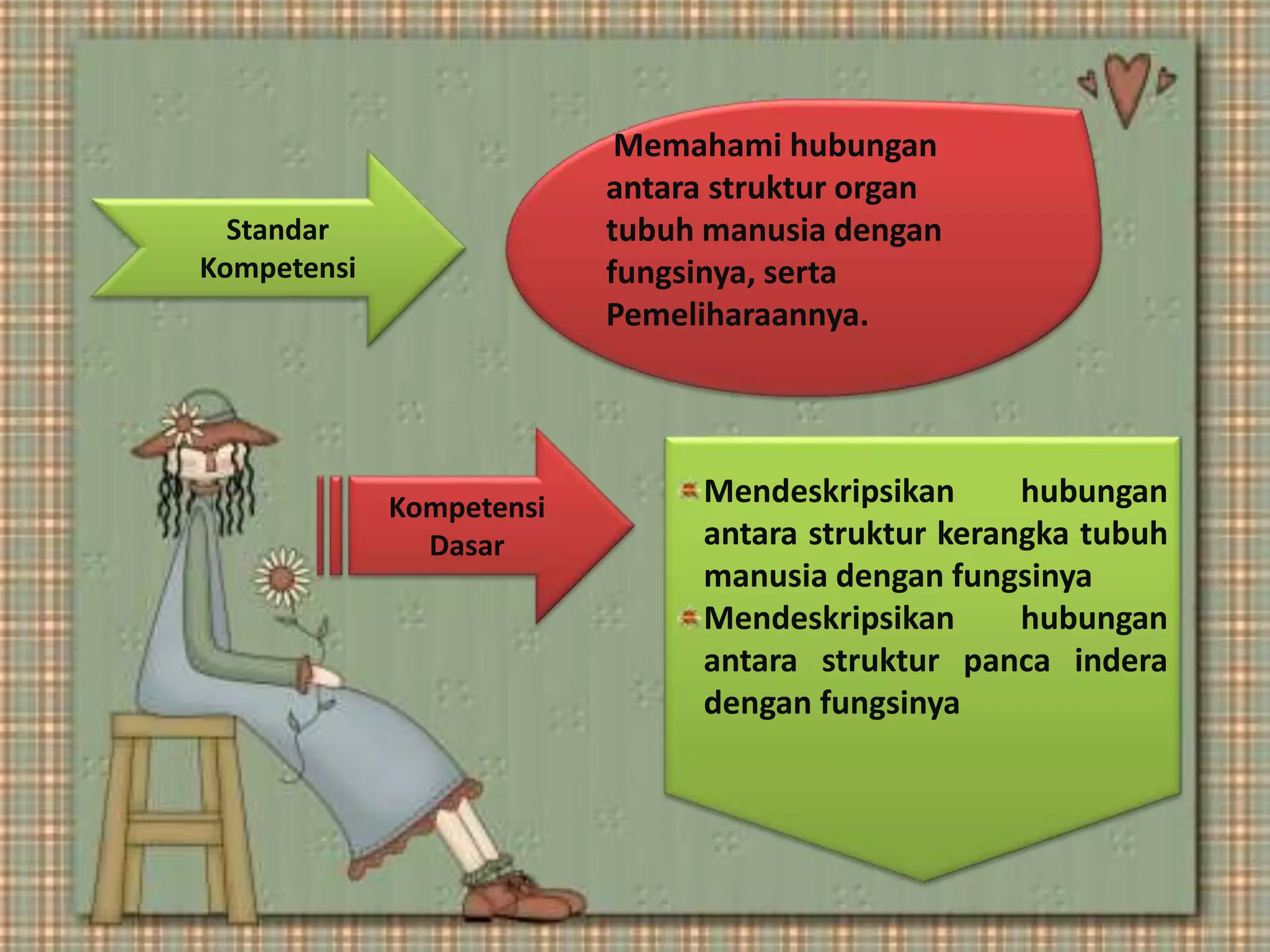 Standar Kompetensi

Memahami hubungan antara struktur organ tubuh manusia dengan fungsinya, serta Pemeliharaannya.

Kompetensi Dasar

Mendeskripsikan hubungan antara struktur kerangka tubuh manusia dengan fungsinya

Mendeskripsikan hubungan antara struktur panca indera dengan fungsinya